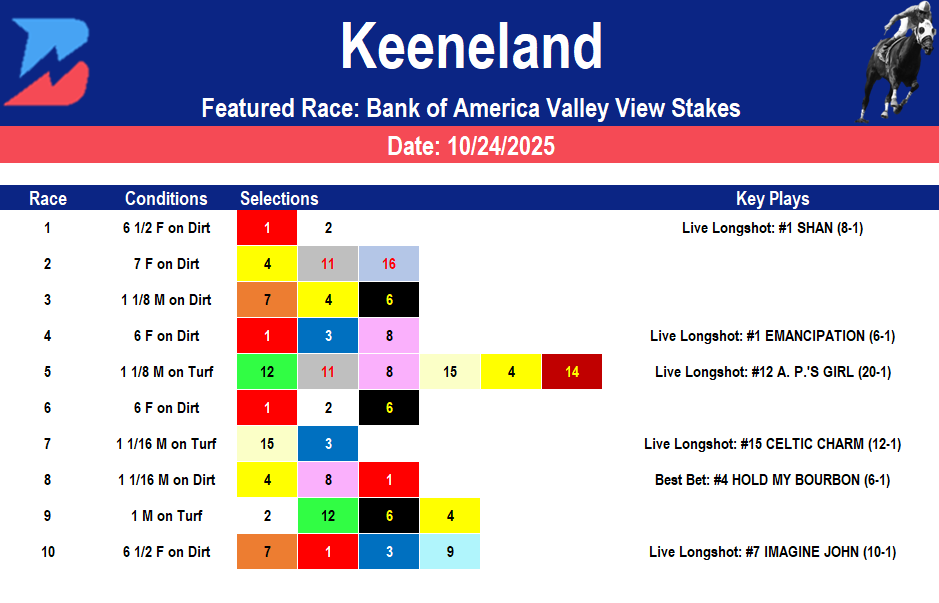 Keeneland

Featured Race: Bank of America Valley View Stakes

Date: 10/24/2025

| Race | Conditions | Selections | | | | | | Key Plays |
|---|---|---|---|---|---|---|---|---|
| 1 | 6 1/2 F on Dirt | 1 | 2 | | | | | Live Longshot: #1 SHAN (8-1) |
| 2 | 7 F on Dirt | 4 | 11 | 16 | | | | |
| 3 | 1 1/8 M on Dirt | 7 | 4 | 6 | | | | |
| 4 | 6 F on Dirt | 1 | 3 | 8 | | | | Live Longshot: #1 EMANCIPATION (6-1) |
| 5 | 1 1/8 M on Turf | 12 | 11 | 8 | 15 | 4 | 14 | Live Longshot: #12 A. P.'S GIRL (20-1) |
| 6 | 6 F on Dirt | 1 | 2 | 6 | | | | |
| 7 | 1 1/16 M on Turf | 15 | 3 | | | | | Live Longshot: #15 CELTIC CHARM (12-1) |
| 8 | 1 1/16 M on Dirt | 4 | 8 | 1 | | | | Best Bet: #4 HOLD MY BOURBON (6-1) |
| 9 | 1 M on Turf | 2 | 12 | 6 | 4 | | | |
| 10 | 6 1/2 F on Dirt | 7 | 1 | 3 | 9 | | | Live Longshot: #7 IMAGINE JOHN (10-1) |